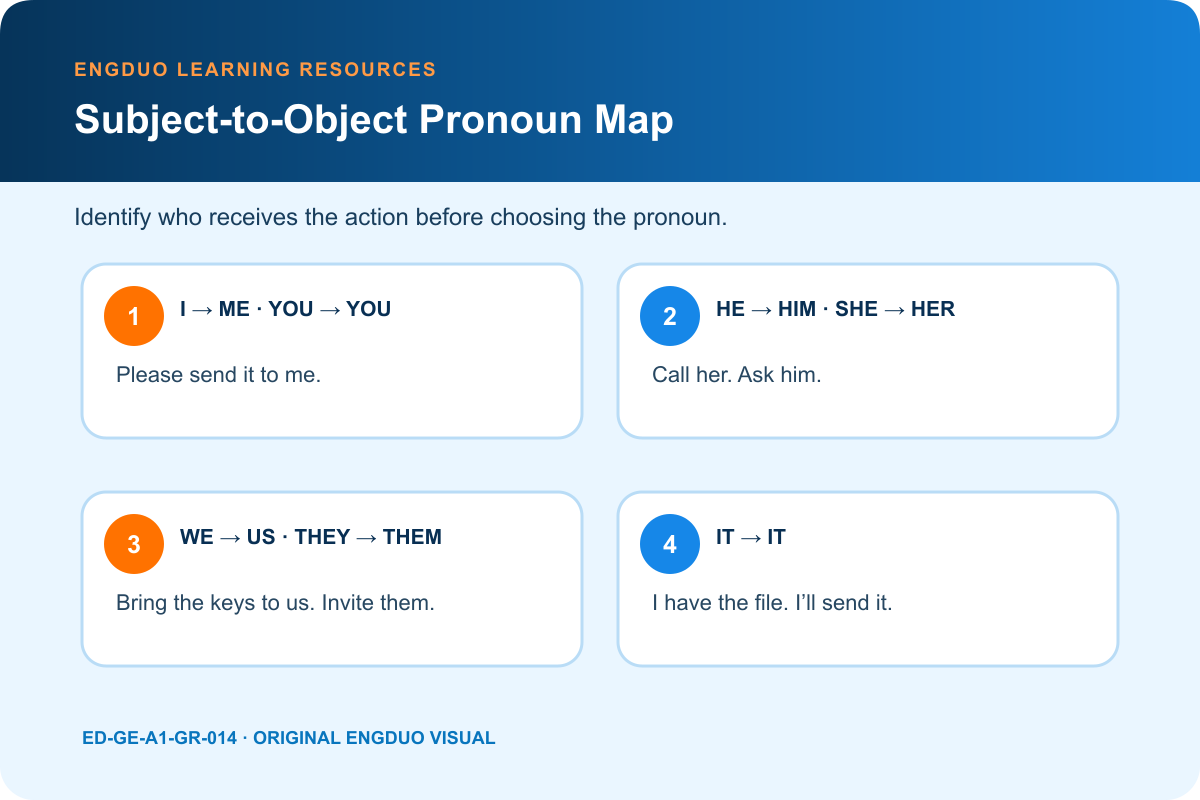 ENGDUO LEARNING RESOURCES

Subject-to-Object Pronoun Map

Identify who receives the action before choosing the pronoun.

1 I → ME · YOU → YOU

Please send it to me.

2 HE → HIM · SHE → HER

Call her. Ask him.

3 WE → US · THEY → THEM

Bring the keys to us. Invite them.

4 IT → IT

I have the file. I'll send it.

ED-GE-A1-GR-014 · ORIGINAL ENGDUO VISUAL